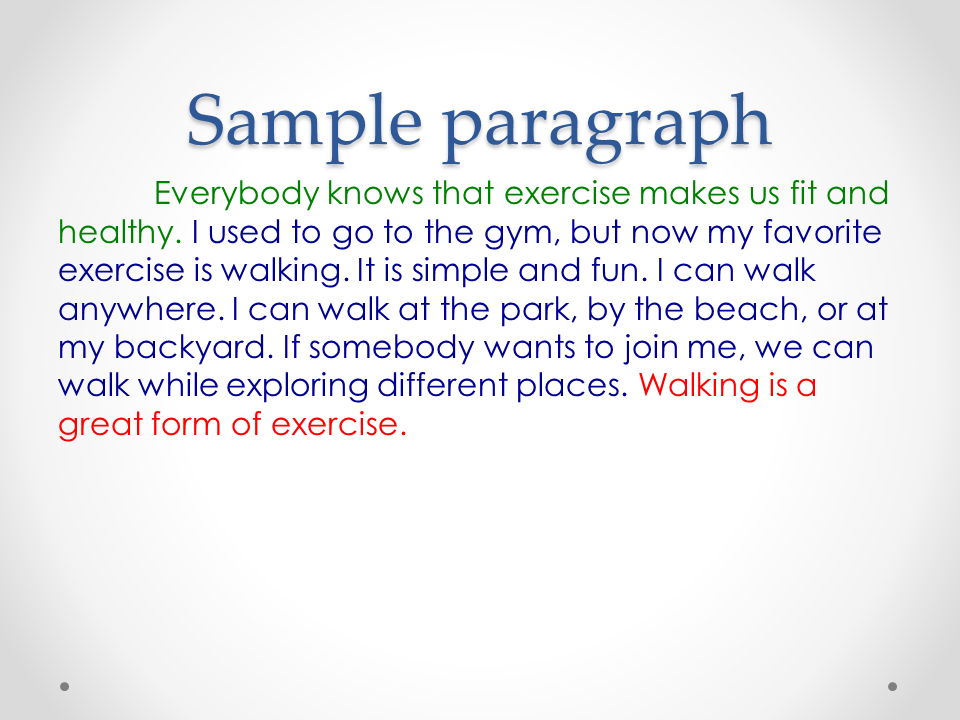 Sample paragraph

Everybody knows that exercise makes us fit and healthy. I used to go to the gym, but now my favorite exercise is walking. It is simple and fun. I can walk anywhere. I can walk at the park, by the beach, or at my backyard. If somebody wants to join me, we can walk while exploring different places. Walking is a great form of exercise.